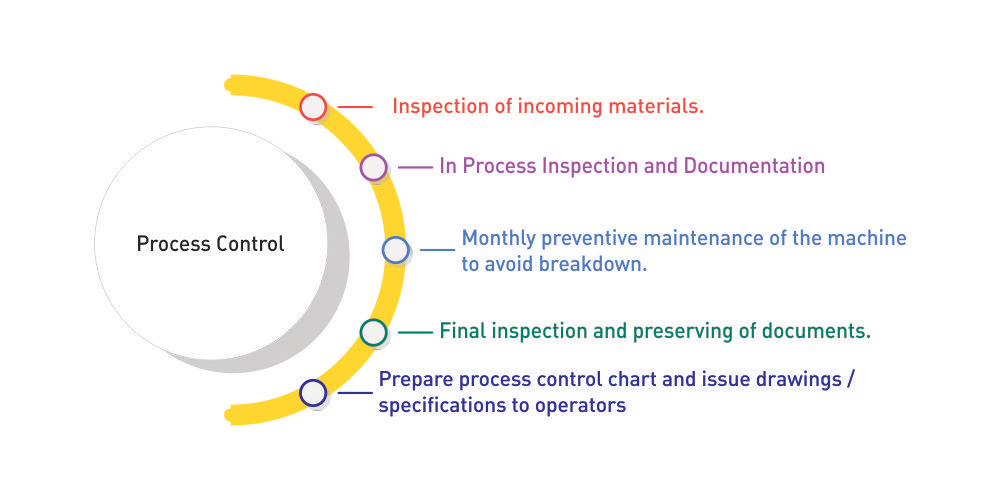 Process Control

Inspection of incoming materials.

In Process Inspection and Documentation

Monthly preventive maintenance of the machine to avoid breakdown.

Final inspection and preserving of documents.

Prepare process control chart and issue drawings / specifications to operators